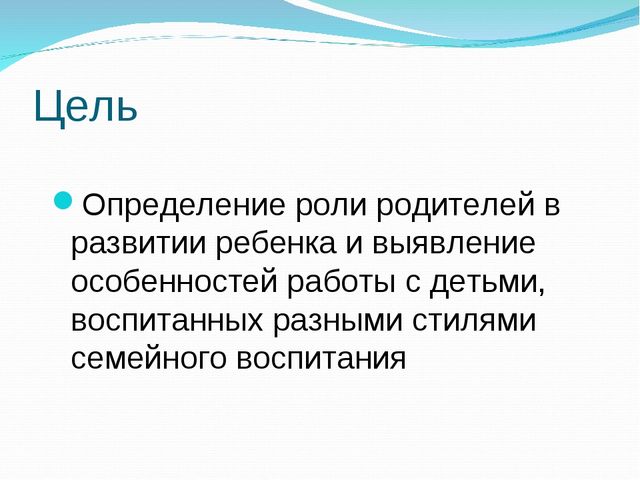 Цель

Определение роли родителей в развитии ребенка и выявление особенностей работы с детьми, воспитанных разными стилями семейного воспитания